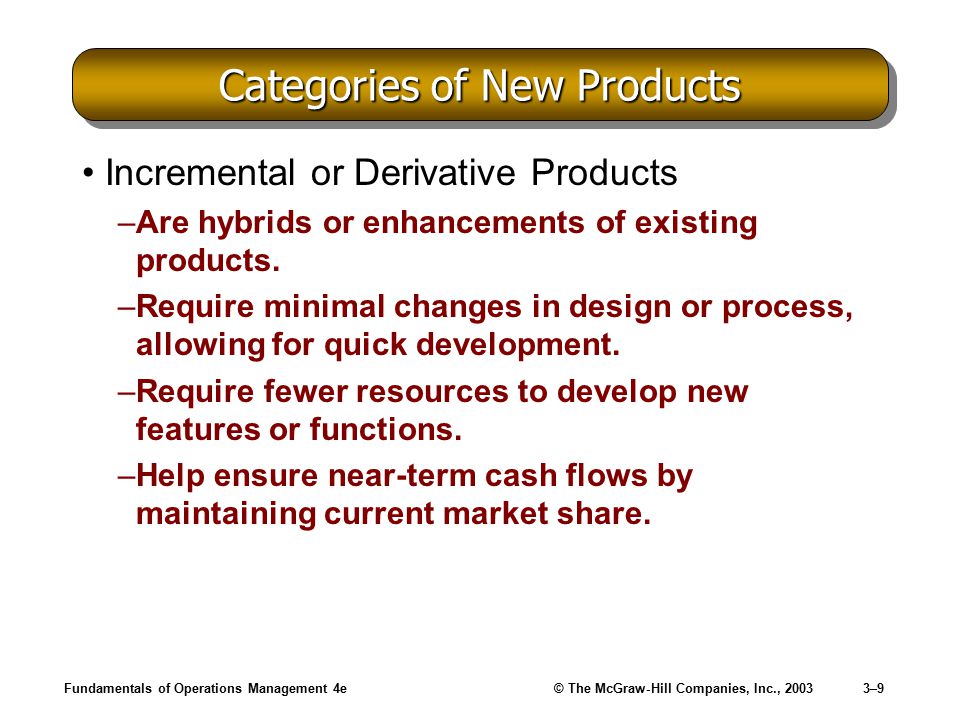 Categories of New Products

• Incremental or Derivative Products

–Are hybrids or enhancements of existing products.

–Require minimal changes in design or process, allowing for quick development.

–Require fewer resources to develop new features or functions.

–Help ensure near-term cash flows by maintaining current market share.

Fundamentals of Operations Management 4e

© The McGraw-Hill Companies, Inc., 2003

3–9